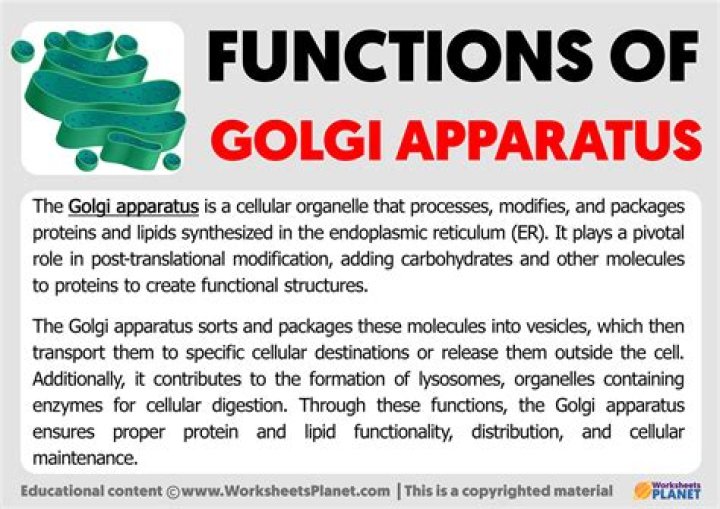 FUNCTIONS OF
GOLGI APPARATUS

The Golgi apparatus is a cellular organelle that processes, modifies, and packages proteins and lipids synthesized in the endoplasmic reticulum (ER). It plays a pivotal role in post-translational modification, adding carbohydrates and other molecules to proteins to create functional structures.

The Golgi apparatus sorts and packages these molecules into vesicles, which then transport them to specific cellular destinations or release them outside the cell. Additionally, it contributes to the formation of lysosomes, organelles containing enzymes for cellular digestion. Through these functions, the Golgi apparatus ensures proper protein and lipid functionality, distribution, and cellular maintenance.

Educational content ©www.WorksheetsPlanet.com | This is a copyrighted material

Worksheets PLANET